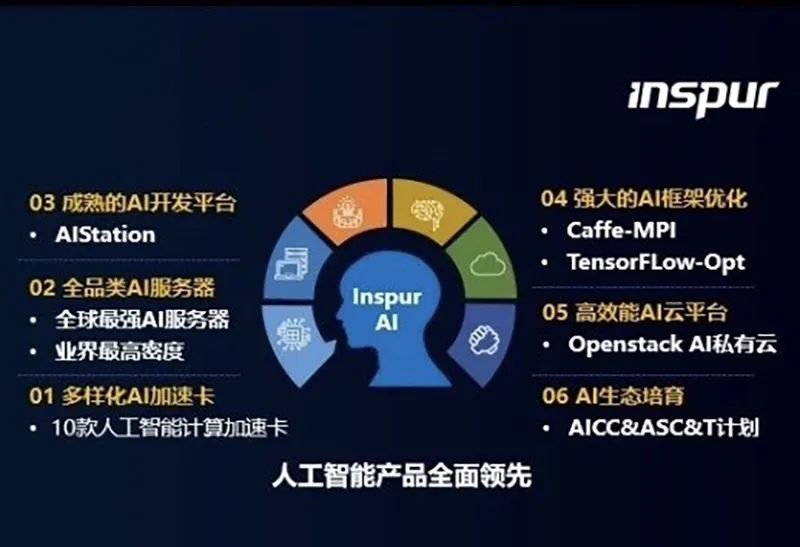 inspur

03 成熟的AI开发平台
• AIStation

02 全品类AI服务器
• 全球最强AI服务器
• 业界最高密度

01 多样化AI加速卡
• 10款人工智能计算加速卡

Inspur AI

04 强大的AI框架优化
• Caffe-MPI
• TensorFLow-Opt

05 高效能AI云平台
• Openstack AI私有云

06 AI生态培育
• AICC&ASC&T计划

人工智能产品全面领先